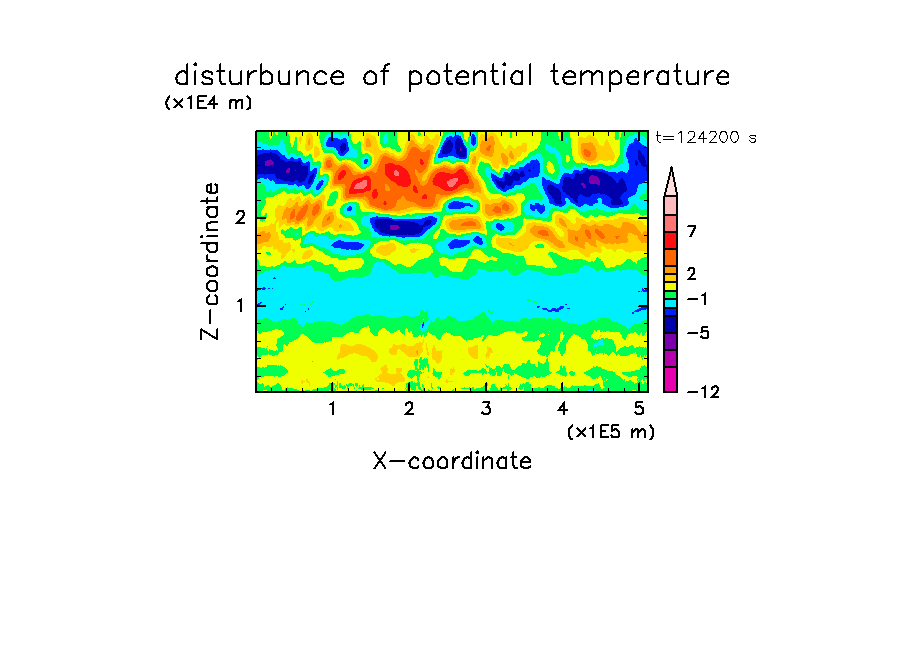 disturbunce of potential temperature

(x1E4 m)

t=124200 s

Z-coordinate

2

1

7

2

−1

−5

−12

1 2 3 4 5

(x1E5 m)

X-coordinate